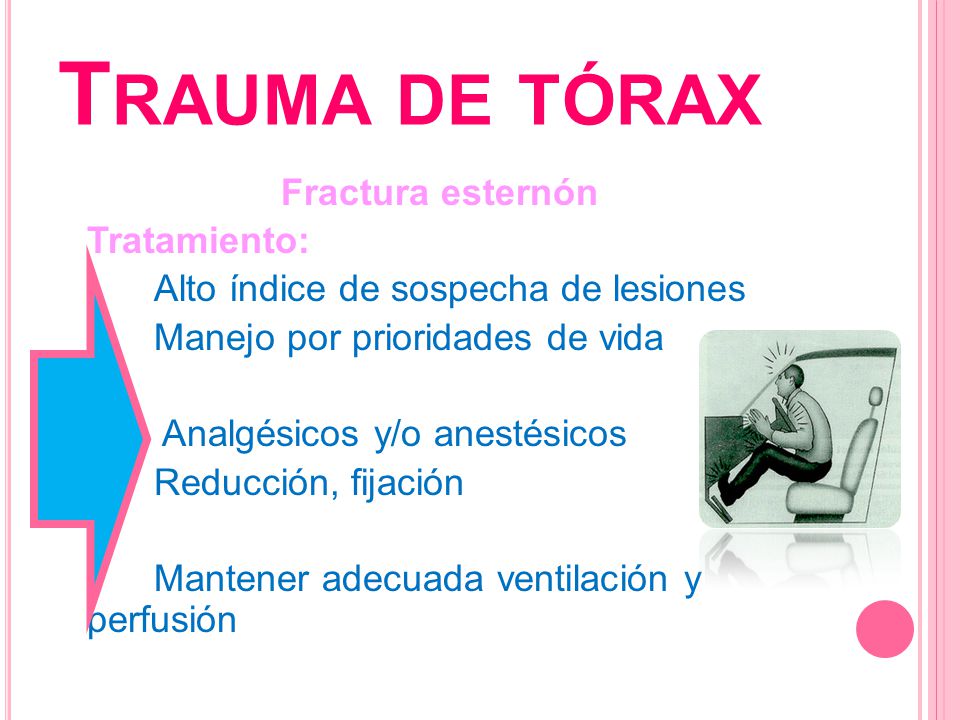 TRAUMA DE TÓRAX

Fractura esternón

Tratamiento:

Alto índice de sospecha de lesiones

Manejo por prioridades de vida

Analgésicos y/o anestésicos

Reducción, fijación

Mantener adecuada ventilación y perfusión